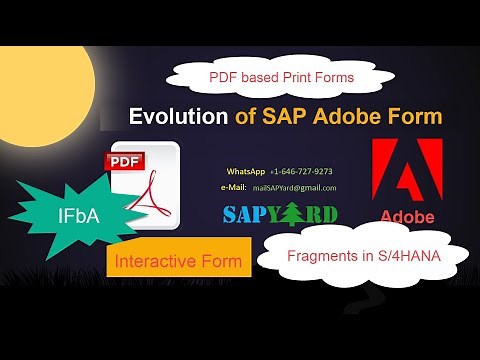 PDF based Print Forms

Evolution of SAP Adobe Form

PDF

IFbA

WhatsApp +1-646-727-9273

e-Mail: mailSAPYard@gmail.com

SAPYARD

Adobe

Interactive Form

Fragments in S/4HANA